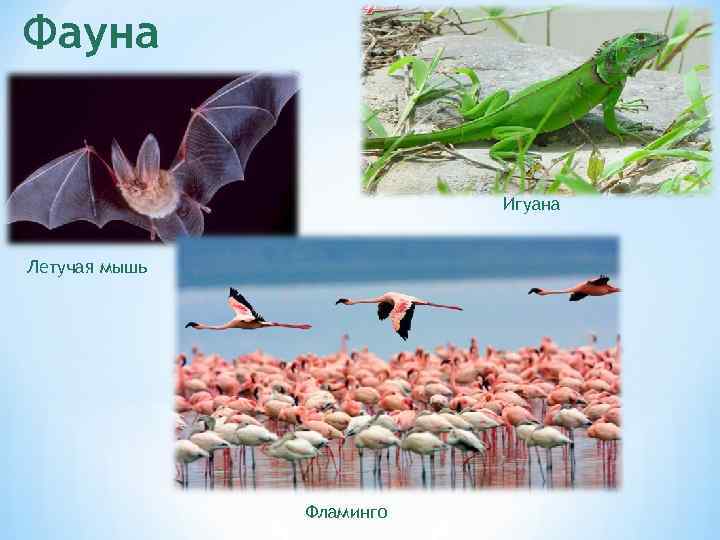 Фауна

Игуана

Летучая мышь

Фламинго